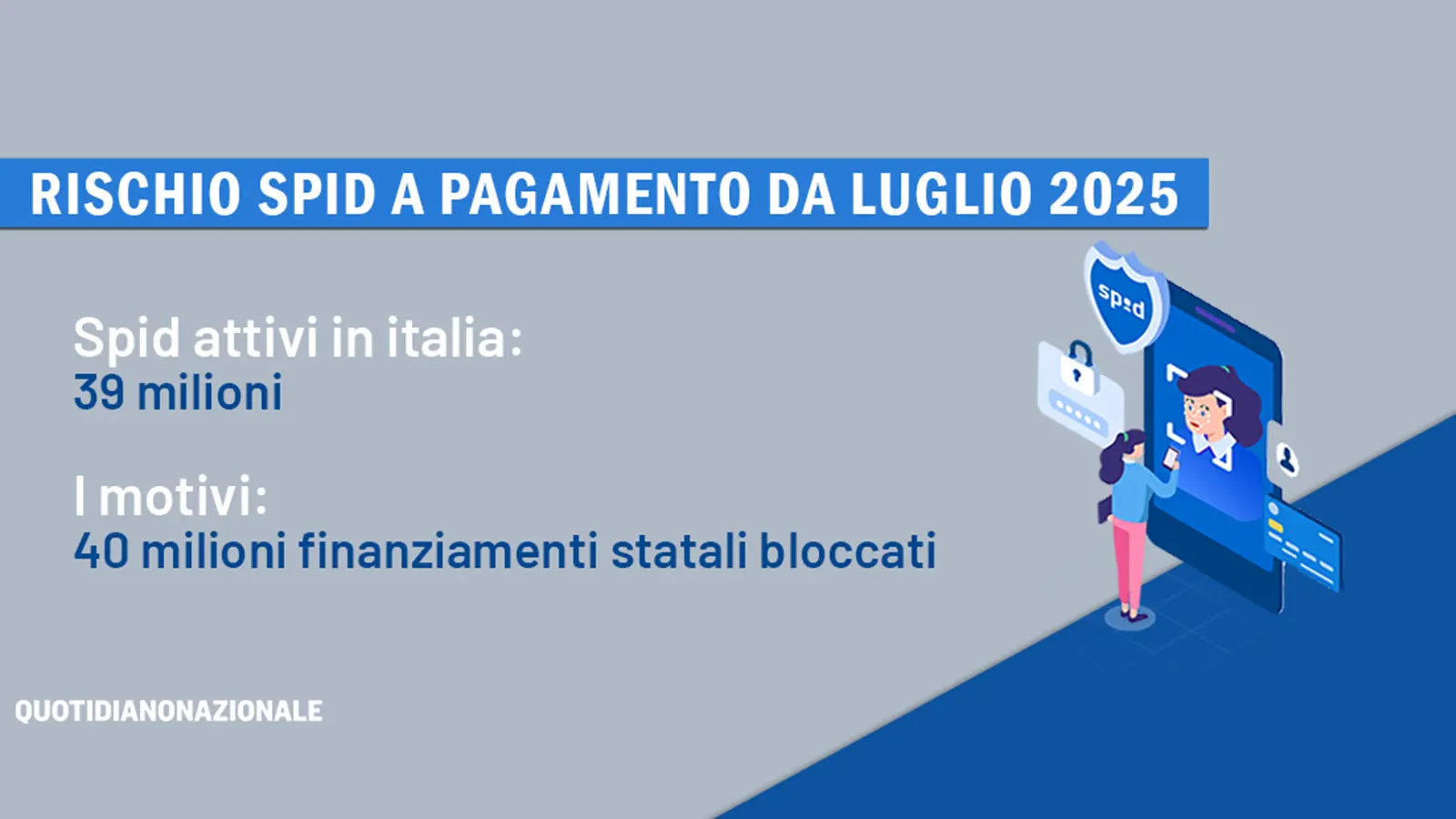 RISCHIO SPID A PAGAMENTO DA LUGLIO 2025

Spid attivi in italia:
39 milioni

I motivi:
40 milioni finanziamenti statali bloccati

sp:d

QUOTIDIANONAZIONALE